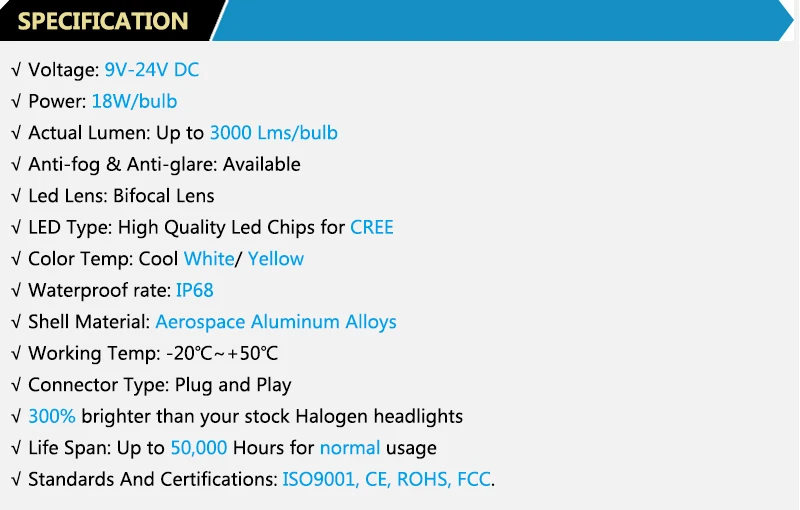 SPECIFICATION

√ Voltage: 9V-24V DC
√ Power: 18W/bulb
√ Actual Lumen: Up to 3000 Lms/bulb
√ Anti-fog & Anti-glare: Available
√ Led Lens: Bifocal Lens
√ LED Type: High Quality Led Chips for CREE
√ Color Temp: Cool White/ Yellow
√ Waterproof rate: IP68
√ Shell Material: Aerospace Aluminum Alloys
√ Working Temp: -20℃~+50℃
√ Connector Type: Plug and Play
√ 300% brighter than your stock Halogen headlights
√ Life Span: Up to 50,000 Hours for normal usage
√ Standards And Certifications: ISO9001, CE, ROHS, FCC.